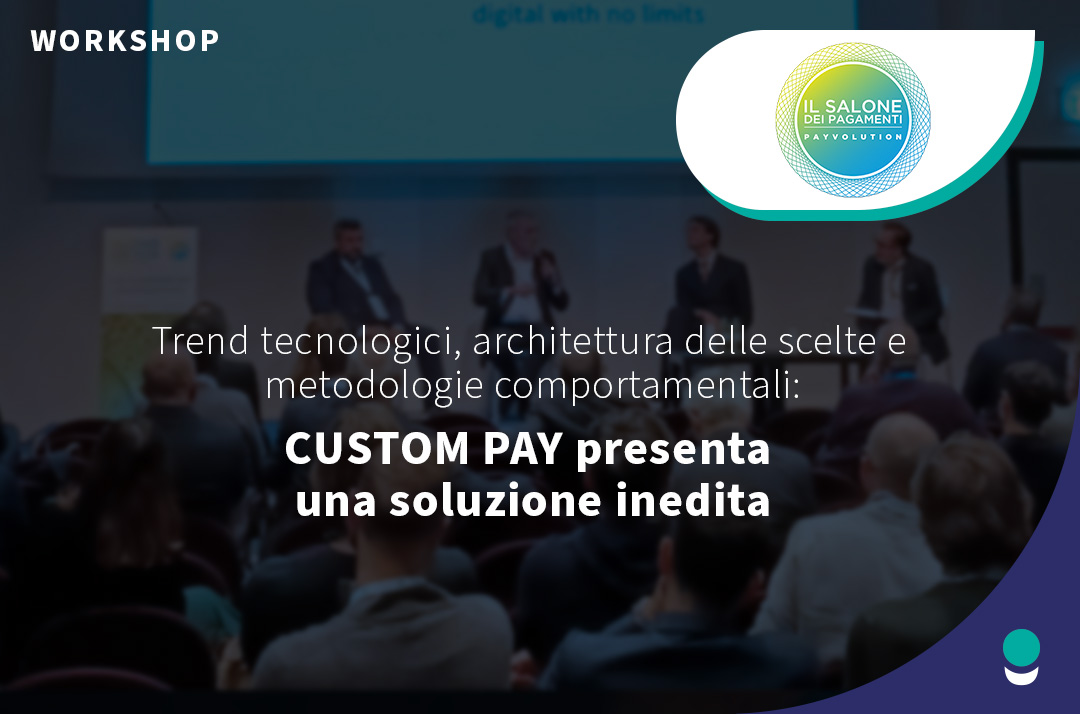 WORKSHOP

digital with no limits

IL SALONE
DEI PAGAMENTI
PAYVOLUTION

Trend tecnologici, architettura delle scelte e metodologie comportamentali:

CUSTOM PAY presenta
una soluzione inedita